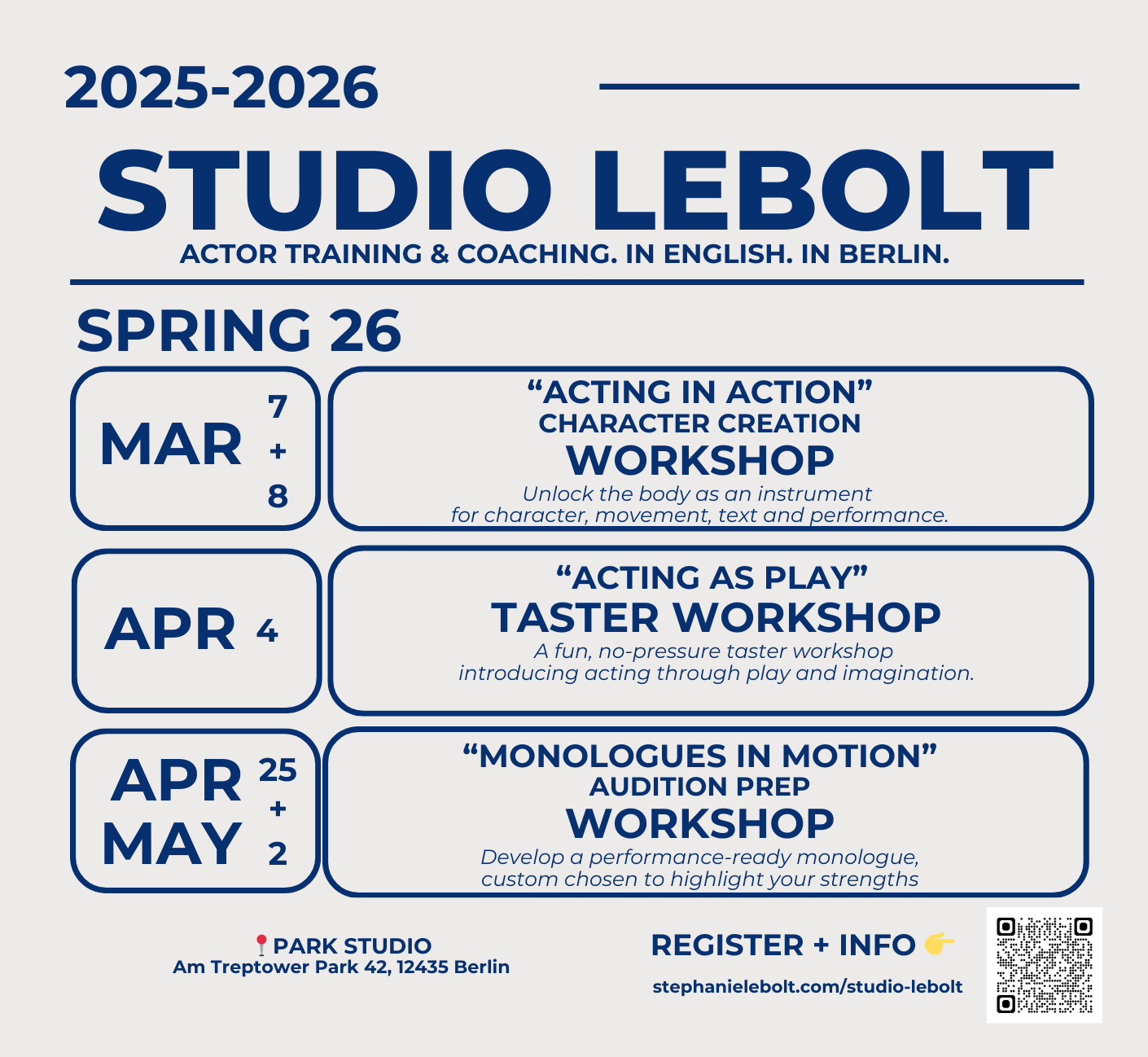 2025-2026

STUDIO LEBOLT

ACTOR TRAINING & COACHING. IN ENGLISH. IN BERLIN.

SPRING 26

MAR 7 + 8

“ACTING IN ACTION”
CHARACTER CREATION
WORKSHOP
Unlock the body as an instrument for character, movement, text and performance.

APR 4

“ACTING AS PLAY”
TASTER WORKSHOP
A fun, no-pressure taster workshop introducing acting through play and imagination.

APR 25 + MAY 2

“MONOLOGUES IN MOTION”
AUDITION PREP
WORKSHOP
Develop a performance-ready monologue, custom chosen to highlight your strengths

📍PARK STUDIO
Am Treptower Park 42, 12435 Berlin

REGISTER + INFO 👉
stephanielebolt.com/studio-lebolt